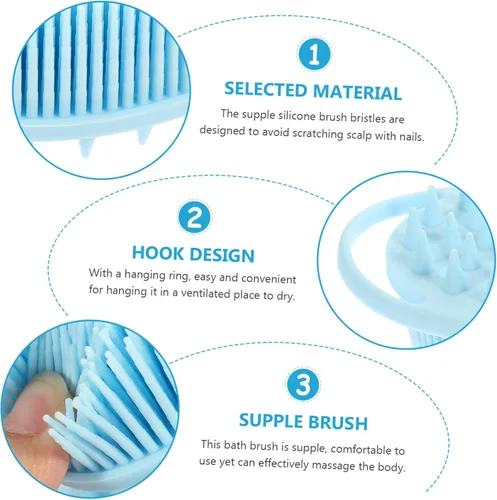 1

SELECTED MATERIAL

The supple silicone brush bristles are designed to avoid scratching scalp with nails.

2

HOOK DESIGN

With a hanging ring, easy and convenient for hanging it in a ventilated place to dry.

3

SUPPLE BRUSH

This bath brush is supple, comfortable to use yet can effectively massage the body.